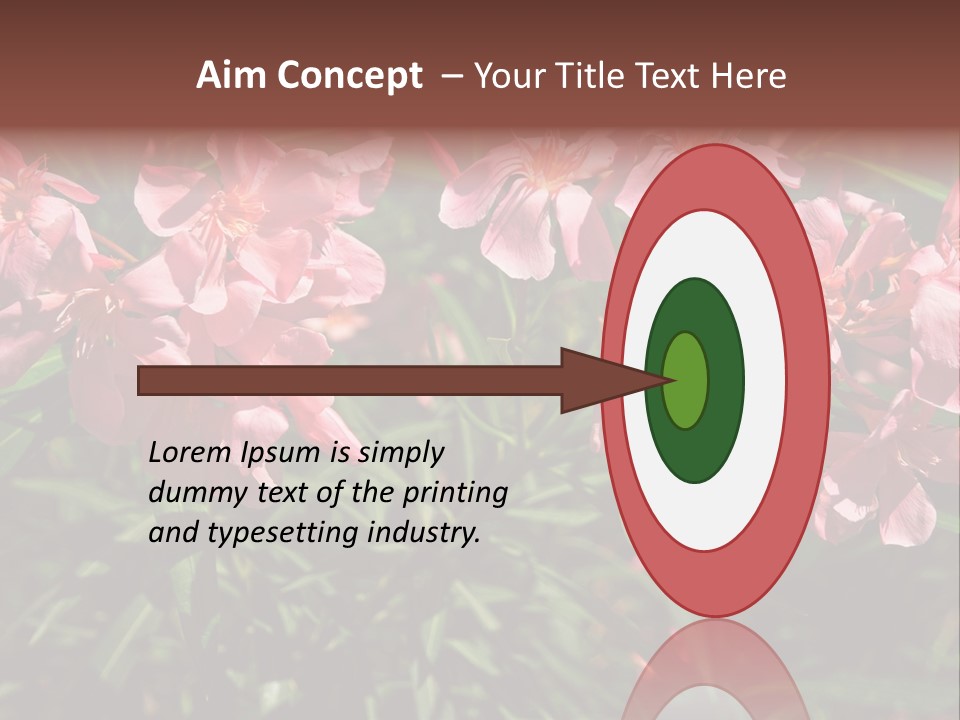 Aim Concept – Your Title Text Here

Lorem Ipsum is simply dummy text of the printing and typesetting industry.